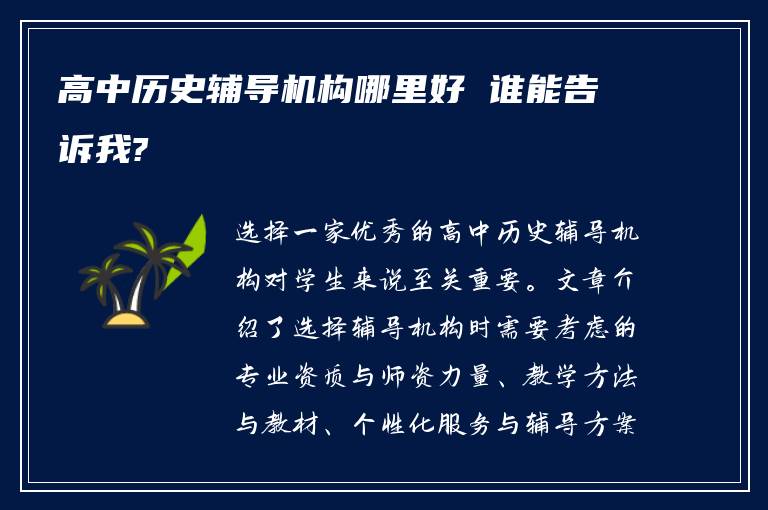 高中历史辅导机构哪里好 谁能告诉我?

选择一家优秀的高中历史辅导机构对学生来说至关重要。文章介绍了选择辅导机构时需要考虑的专业资质与师资力量、教学方法与教材、个性化服务与辅导方案